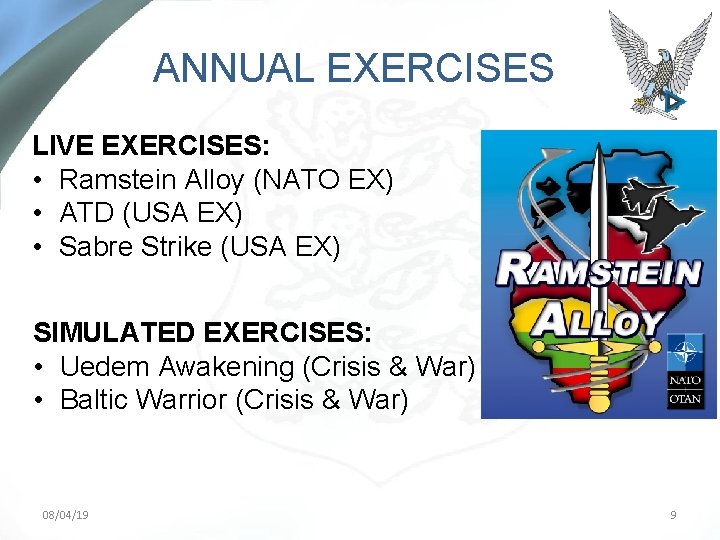 ANNUAL EXERCISES

LIVE EXERCISES:
• Ramstein Alloy (NATO EX)
• ATD (USA EX)
• Sabre Strike (USA EX)

SIMULATED EXERCISES:
• Uedem Awakening (Crisis & War)
• Baltic Warrior (Crisis & War)

RAMSTEIN ALLOY

NATO OTAN

08/04/19

9